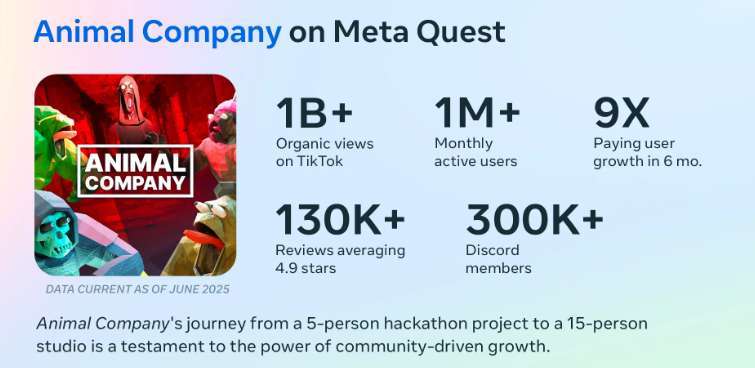 Animal Company on Meta Quest

ANIMAL COMPANY

DATA CURRENT AS OF JUNE 2025

1B+
Organic views on TikTok

1M+
Monthly active users

9X
Paying user growth in 6 mo.

130K+
Reviews averaging 4.9 stars

300K+
Discord members

Animal Company's journey from a 5-person hackathon project to a 15-person studio is a testament to the power of community-driven growth.